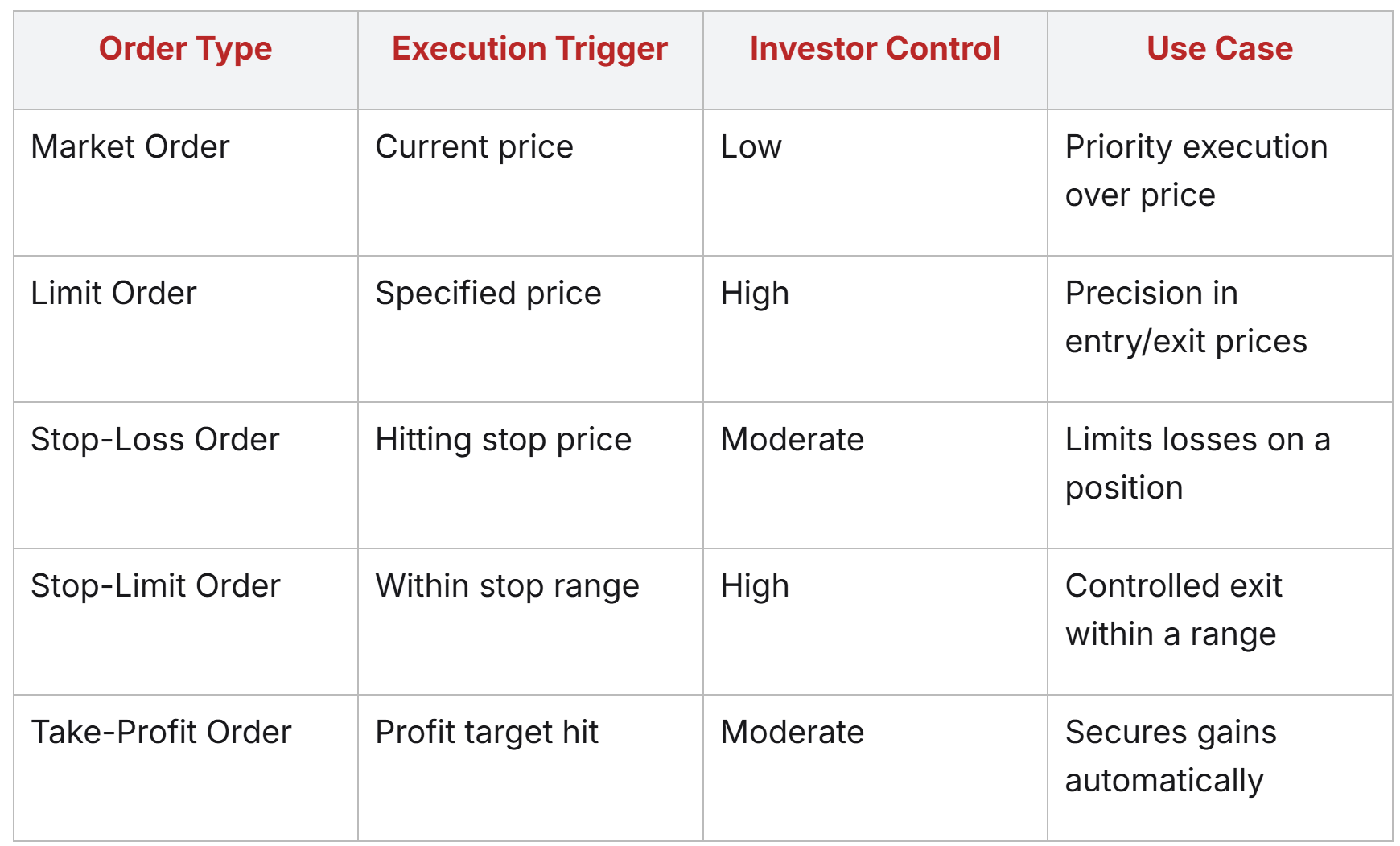 | Order Type | Execution Trigger | Investor Control | Use Case |
|---|---|---|---|
| Market Order | Current price | Low | Priority execution over price |
| Limit Order | Specified price | High | Precision in entry/exit prices |
| Stop-Loss Order | Hitting stop price | Moderate | Limits losses on a position |
| Stop-Limit Order | Within stop range | High | Controlled exit within a range |
| Take-Profit Order | Profit target hit | Moderate | Secures gains automatically |